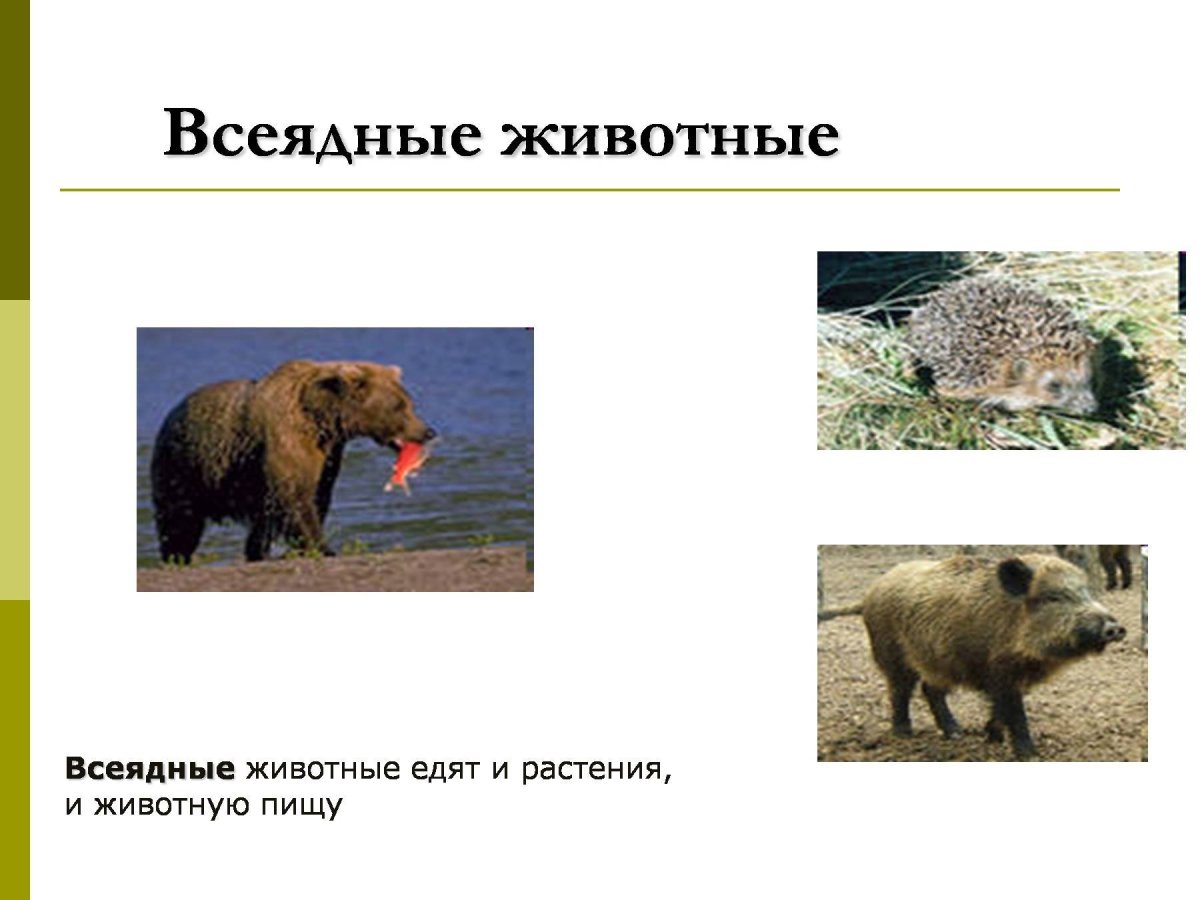 Всеядные животные

Всеядные животные едят и растения, и животную пищу